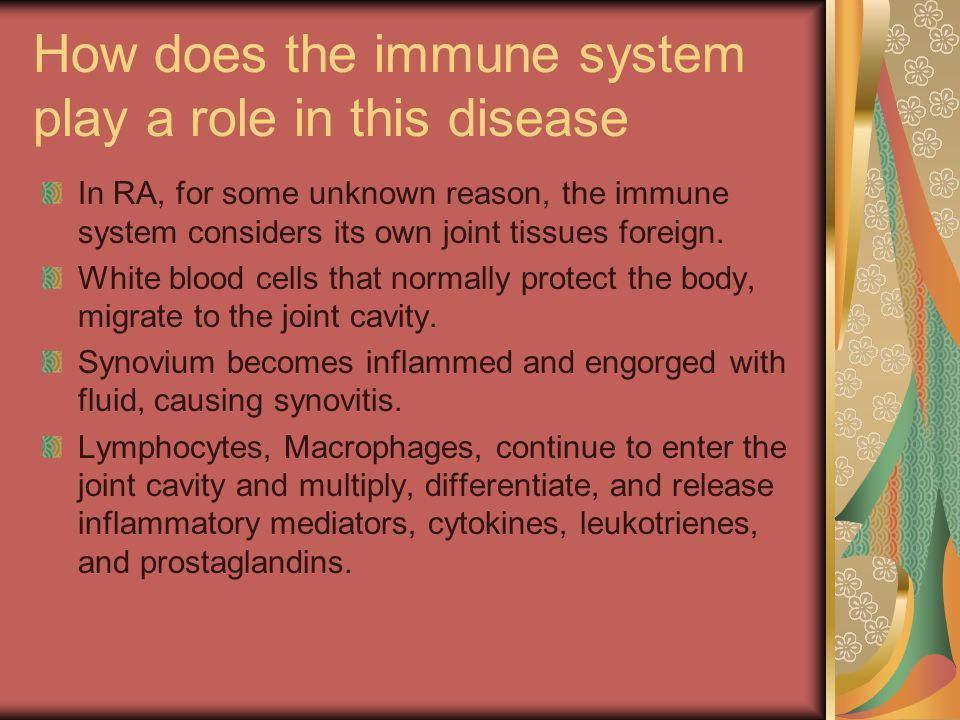 How does the immune system play a role in this disease

In RA, for some unknown reason, the immune system considers its own joint tissues foreign.

White blood cells that normally protect the body, migrate to the joint cavity.

Synovium becomes inflammed and engorged with fluid, causing synovitis.

Lymphocytes, Macrophages, continue to enter the joint cavity and multiply, differentiate, and release inflammatory mediators, cytokines, leukotrienes, and prostaglandins.